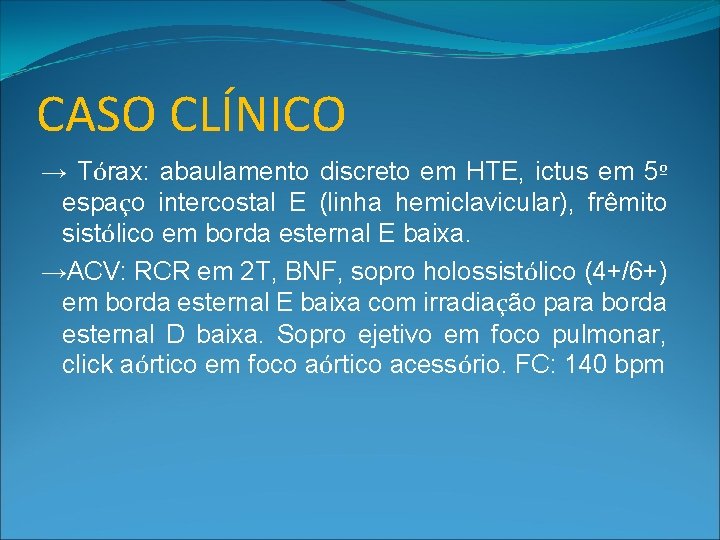 CASO CLÍNICO

→ Tórax: abaulamento discreto em HTE, ictus em 5º espaço intercostal E (linha hemiclavicular), frêmito sistólico em borda esternal E baixa.

→ACV: RCR em 2T, BNF, sopro holossistólico (4+/6+) em borda esternal E baixa com irradiação para borda esternal D baixa. Sopro ejetivo em foco pulmonar, click aórtico em foco aórtico acessório. FC: 140 bpm